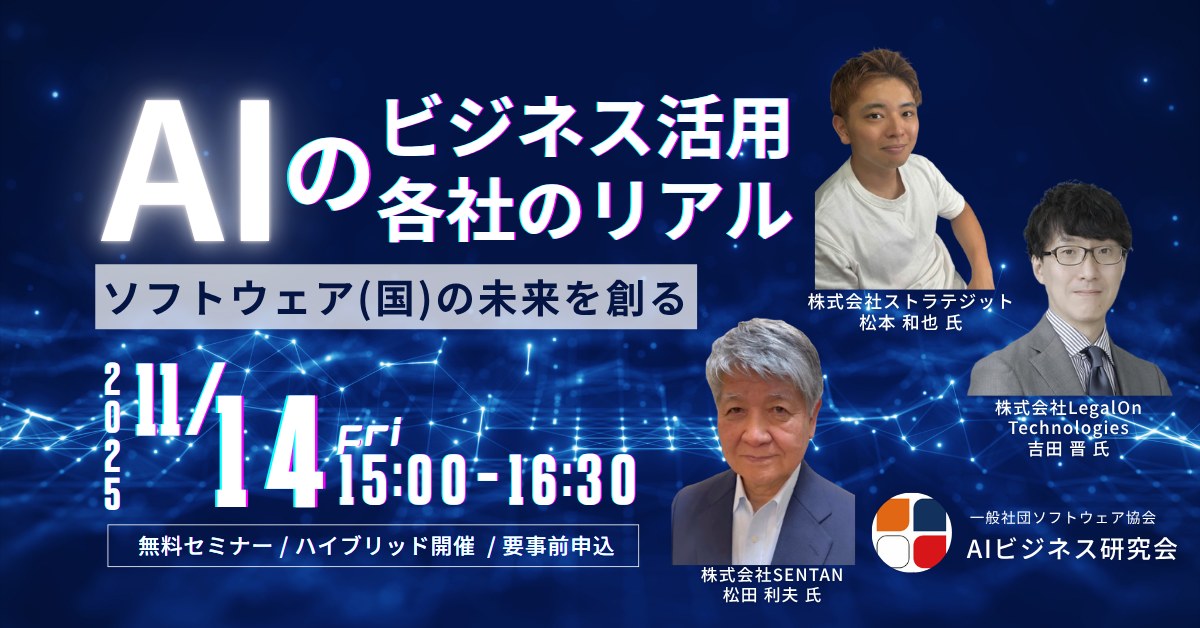 AIの ビジネス活用 各社のリアル

ソフトウェア(国)の未来を創る

2025 11/14 Fri 15:00-16:30

無料セミナー / ハイブリッド開催 / 要事前申込

株式会社ストラテジット
松本 和也 氏

株式会社LegalOn Technologies
吉田 晋 氏

株式会社SENTAN
松田 利夫 氏

一般社団ソフトウェア協会
AIビジネス研究会